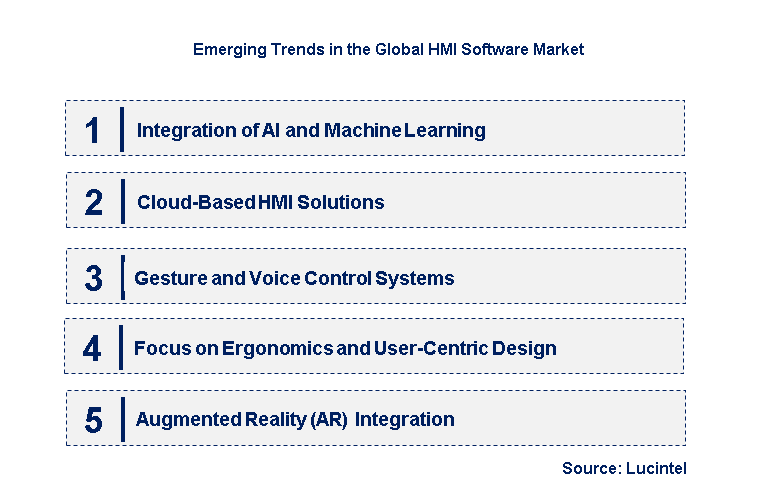 Emerging Trends in the Global HMI Software Market

1 Integration of AI and Machine Learning

2 Cloud-Based HMI Solutions

3 Gesture and Voice Control Systems

4 Focus on Ergonomics and User-Centric Design

5 Augmented Reality (AR) Integration

Source: Lucintel